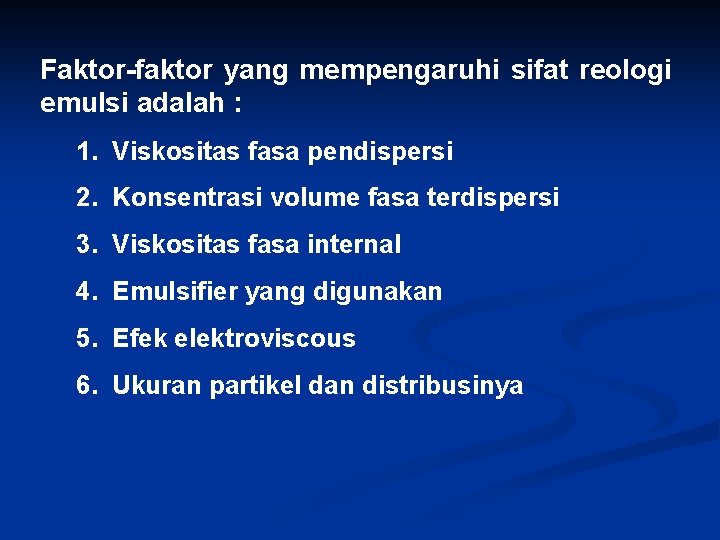 Faktor-faktor yang mempengaruhi sifat reologi emulsi adalah :

1. Viskositas fasa pendispersi
2. Konsentrasi volume fasa terdispersi
3. Viskositas fasa internal
4. Emulsifier yang digunakan
5. Efek elektroviscous
6. Ukuran partikel dan distribusinya